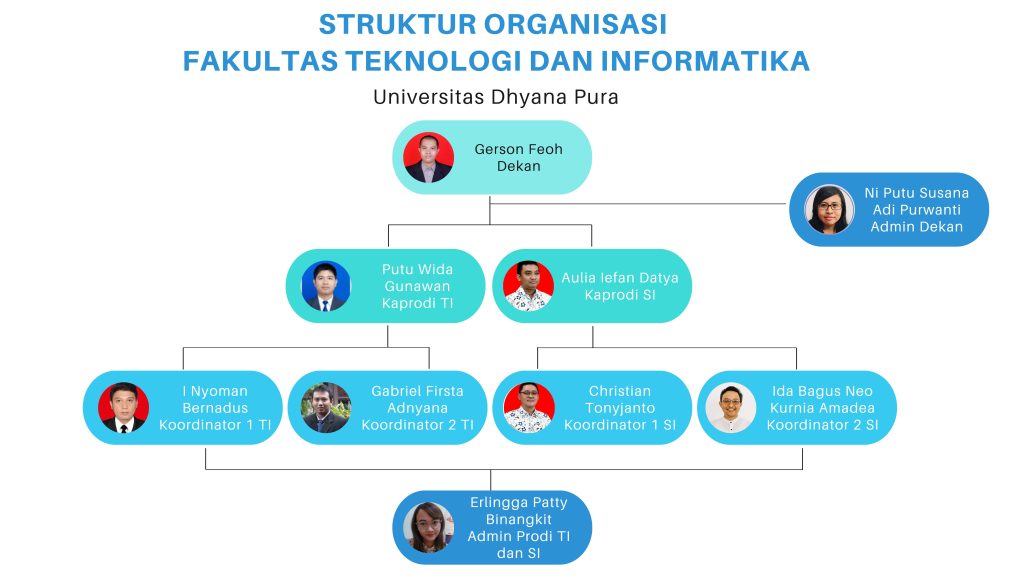 STRUKTUR ORGANISASI
FAKULTAS TEKNOLOGI DAN INFORMATIKA
Universitas Dhyana Pura

Gerson Feoh
Dekan

Ni Putu Susana
Adi Purwanti
Admin Dekan

Putu Wida
Gunawan
Kaprodi TI

Aulia Iefan Datya
Kaprodi SI

I Nyoman
Bernadus
Koordinator 1 TI

Gabriel Firsta
Adnyana
Koordinator 2 TI

Christian
Tonyjanto
Koordinator 1 SI

Ida Bagus Neo
Kurnia Amadea
Koordinator 2 SI

Erlingga Patty
Binangkit
Admin Prodi TI
dan SI